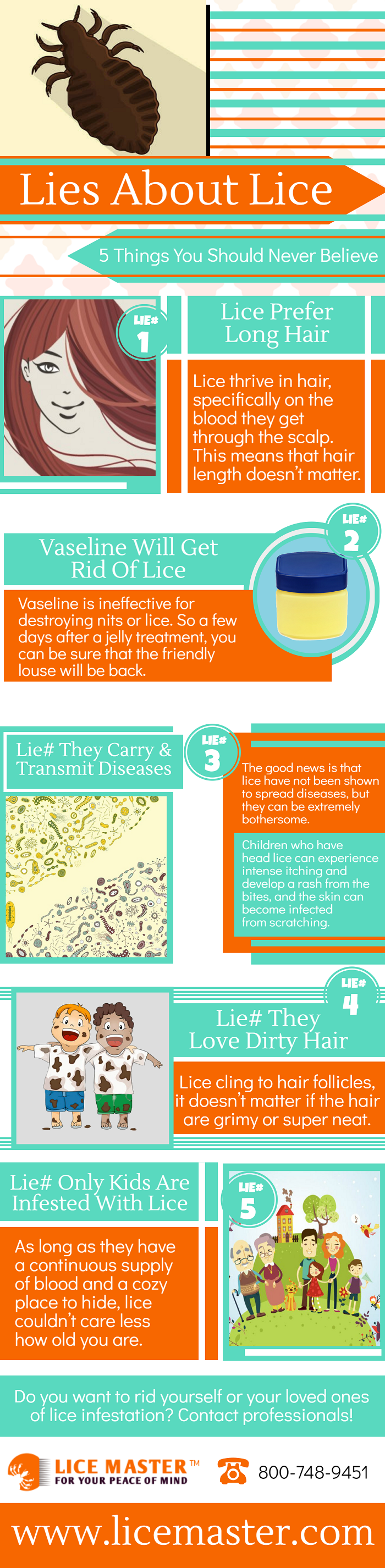 Lies About Lice

5 Things You Should Never Believe

LIE# 1

Lice Prefer Long Hair

Lice thrive in hair, specifically on the blood they get through the scalp. This means that hair length doesn't matter.

LIE# 2

Vaseline Will Get Rid Of Lice

Vaseline is ineffective for destroying nits or lice. So a few days after a jelly treatment, you can be sure that the friendly louse will be back.

Lie# They Carry & Transmit Diseases

LIE# 3

The good news is that lice have not been shown to spread diseases, but they can be extremely bothersome.

Children who have head lice can experience intense itching and develop a rash from the bites, and the skin can become infected from scratching.

LIE# 4

Lie# They Love Dirty Hair

Lice cling to hair follicles, it doesn't matter if the hair are grimy or super neat.

Lie# Only Kids Are Infested With Lice

LIE# 5

As long as they have a continuous supply of blood and a cozy place to hide, lice couldn't care less how old you are.

Do you want to rid yourself or your loved ones of lice infestation? Contact professionals!

LICE MASTER™
FOR YOUR PEACE OF MIND

800-748-9451

www.licemaster.com